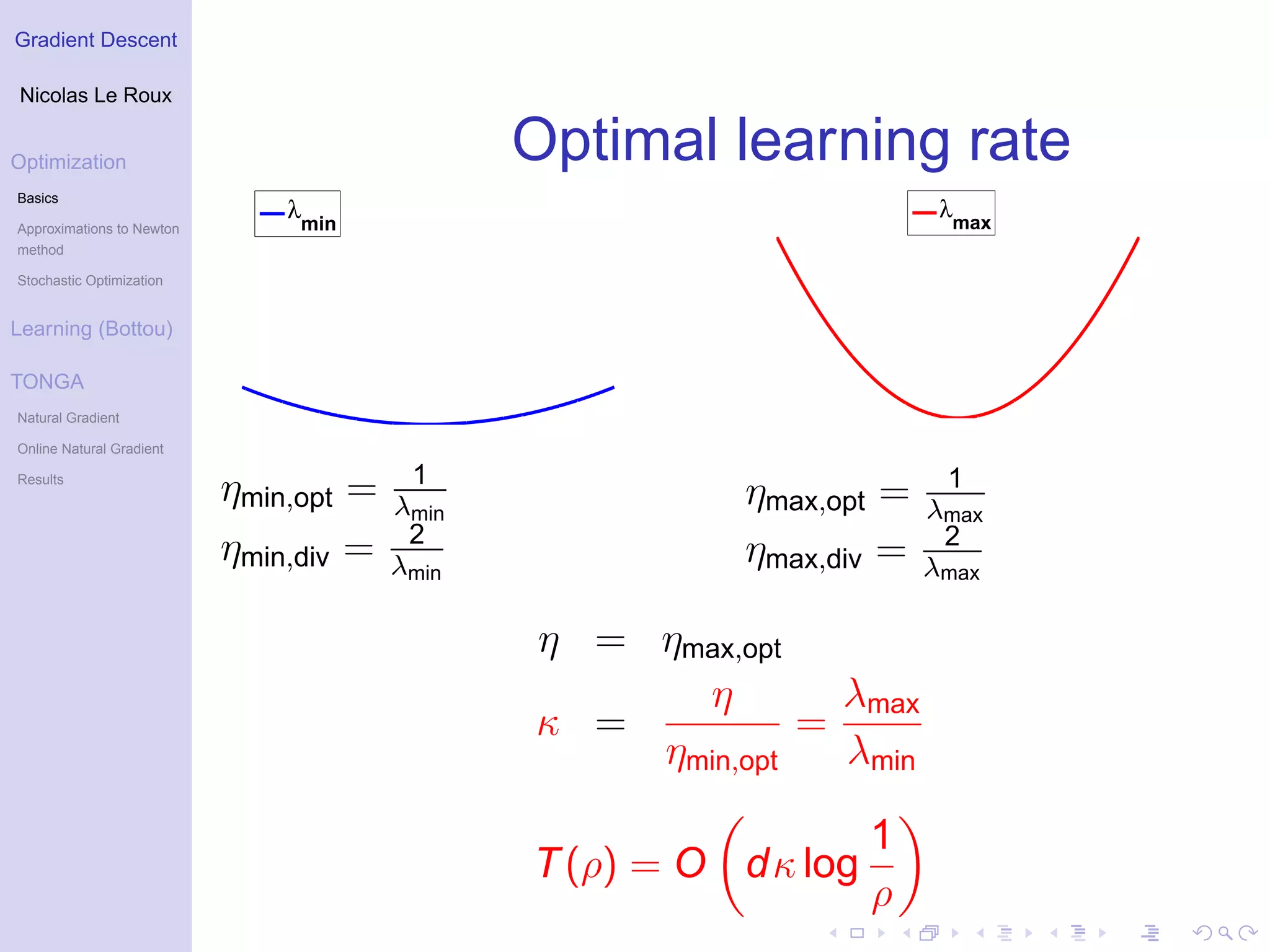 Gradient Descent

Nicolas Le Roux

Optimization

Basics

Approximations to Newton method

Stochastic Optimization

Learning (Bottou)

TONGA

Natural Gradient

Online Natural Gradient

Results

Optimal learning rate

$\lambda_{min}$

$\lambda_{max}$

$\eta_{min,opt} = \frac{1}{\lambda_{min}}$
$\eta_{min,div} = \frac{2}{\lambda_{min}}$

$\eta_{max,opt} = \frac{1}{\lambda_{max}}$
$\eta_{max,div} = \frac{2}{\lambda_{max}}$

$\eta = \eta_{max,opt}$

$\kappa = \frac{\eta}{\eta_{min,opt}} = \frac{\lambda_{max}}{\lambda_{min}}$

$T(\rho) = O\left(d\kappa \log \frac{1}{\rho}\right)$